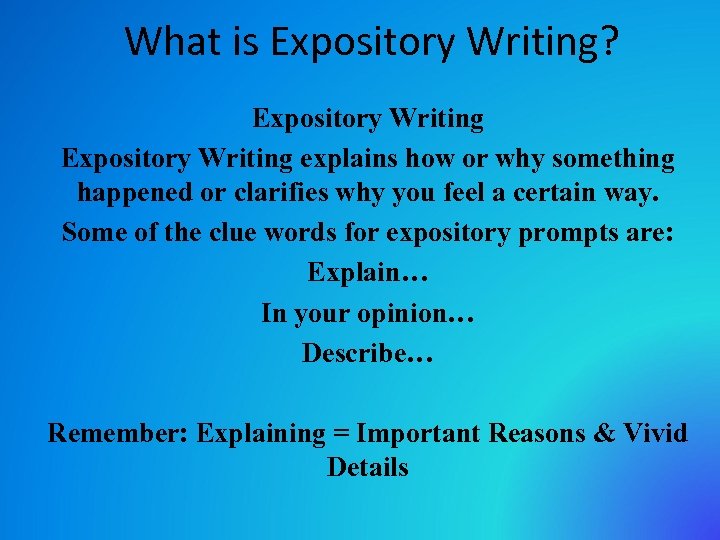 What is Expository Writing?

Expository Writing

Expository Writing explains how or why something happened or clarifies why you feel a certain way.

Some of the clue words for expository prompts are:

Explain…

In your opinion…

Describe…

Remember: Explaining = Important Reasons & Vivid Details